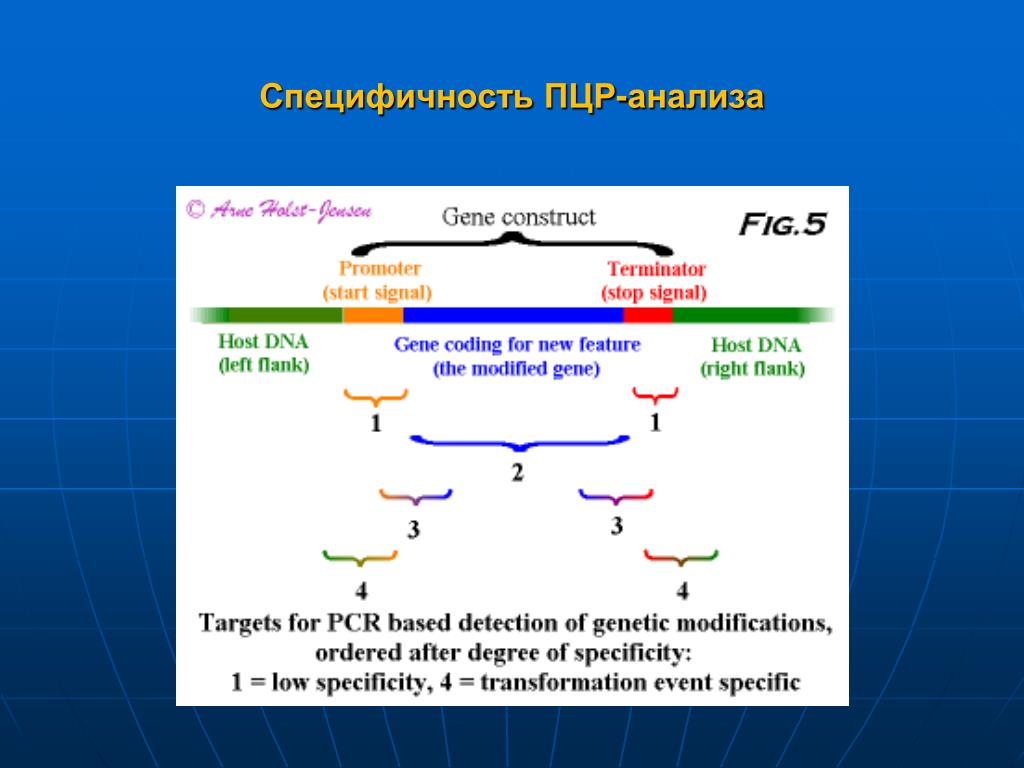 Специфичность ПЦР-анализа

© Arne Holst-Jensen

Gene construct

FIG.5

Promoter
(start signal)

Terminator
(stop signal)

Host DNA
(left flank)

Gene coding for new feature
(the modified gene)

Host DNA
(right flank)

1

1

2

3

3

4

4

Targets for PCR based detection of genetic modifications, ordered after degree of specificity:
1 = low specificity, 4 = transformation event specific